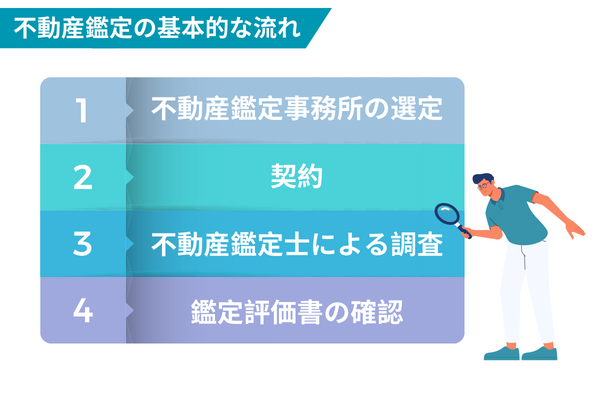 不動産鑑定の基本的な流れ

1 不動産鑑定事務所の選定

2 契約

3 不動産鑑定士による調査

4 鑑定評価書の確認